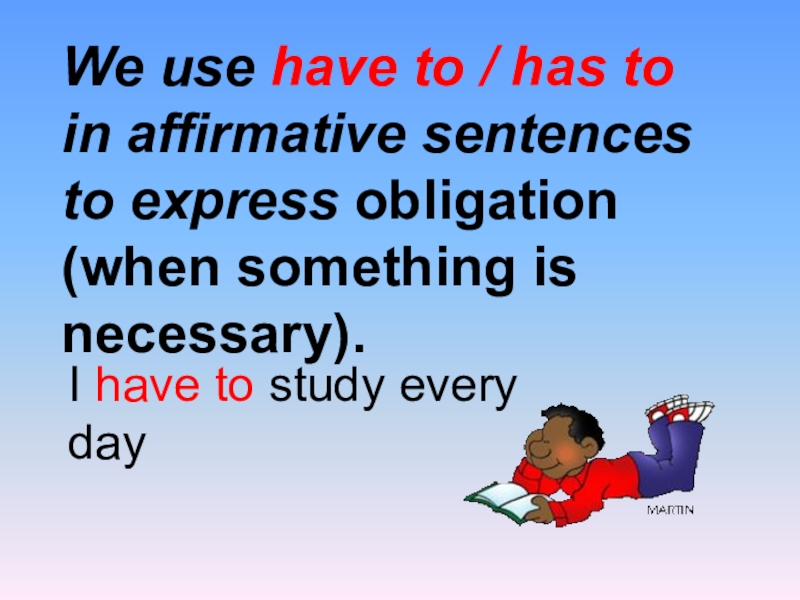 We use have to / has to in affirmative sentences to express obligation (when something is necessary).

I have to study every day

MARTIN